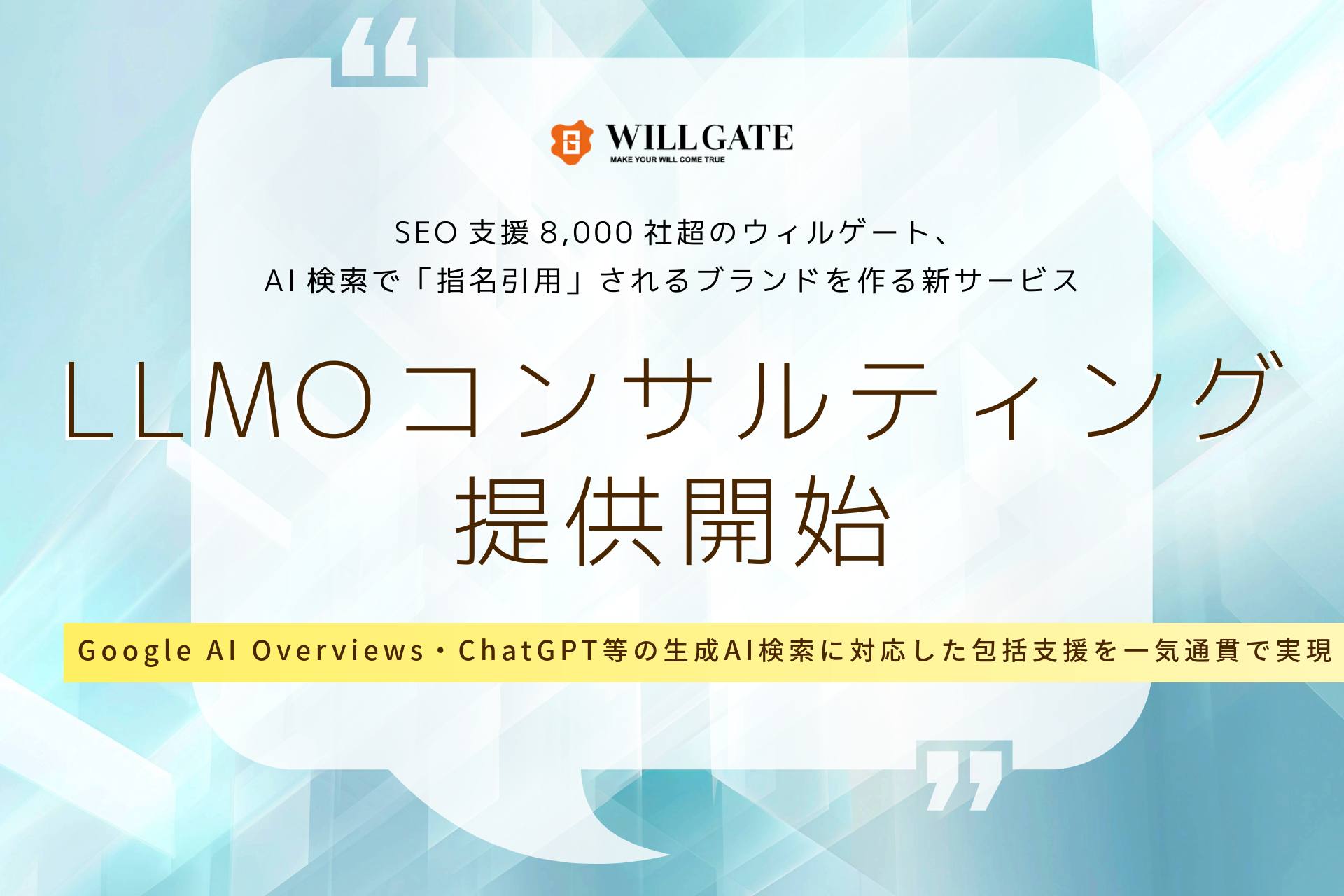 WILLGATE
MAKE YOUR WILL COME TRUE

SEO 支援 8,000 社超のウィルゲート、
AI 検索で「指名引用」されるブランドを作る新サービス

LLMOコンサルティング
提供開始

Google AI Overviews・ChatGPT等の生成AI検索に対応した包括支援を一気通貫で実現